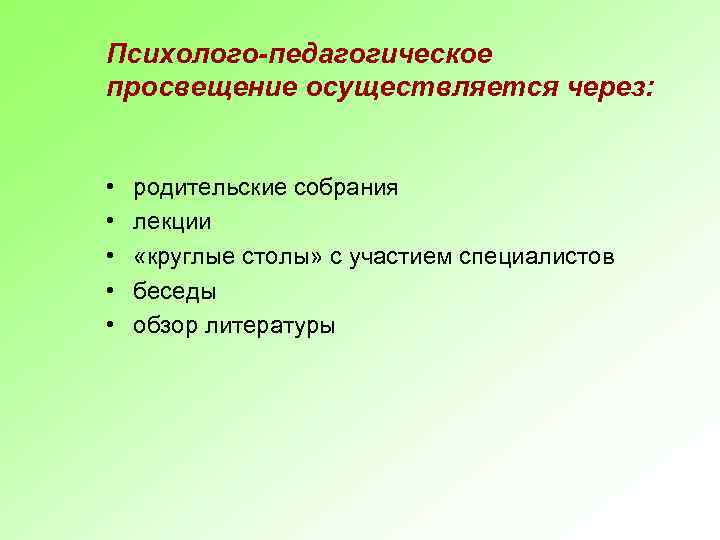 Психолого-педагогическое просвещение осуществляется через:

• родительские собрания
• лекции
• «круглые столы» с участием специалистов
• беседы
• обзор литературы